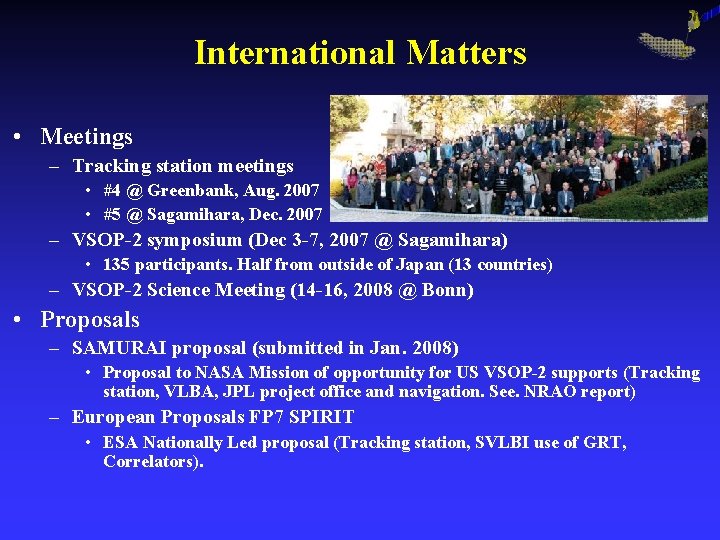 International Matters

• Meetings
– Tracking station meetings
• #4 @ Greenbank, Aug. 2007
• #5 @ Sagamihara, Dec. 2007
– VSOP-2 symposium (Dec 3-7, 2007 @ Sagamihara)
• 135 participants. Half from outside of Japan (13 countries)
– VSOP-2 Science Meeting (14-16, 2008 @ Bonn)

• Proposals
– SAMURAI proposal (submitted in Jan. 2008)
• Proposal to NASA Mission of opportunity for US VSOP-2 supports (Tracking station, VLBA, JPL project office and navigation. See. NRAO report)
– European Proposals FP7 SPIRIT
• ESA Nationally Led proposal (Tracking station, SVLBI use of GRT, Correlators).